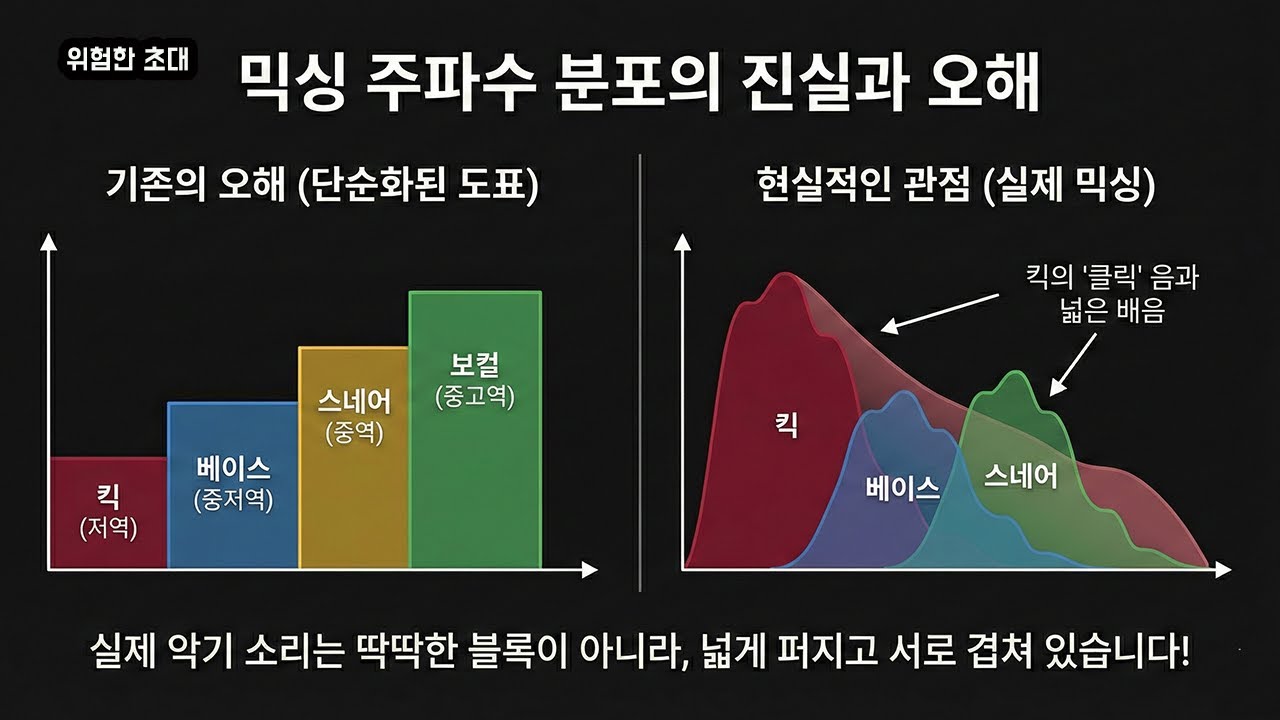 위험한 초대

믹싱 주파수 분포의 진실과 오해

기존의 오해 (단순화된 도표)

킥
(저역)

베이스
(중저역)

스네어
(중역)

보컬
(중고역)

현실적인 관점 (실제 믹싱)

킥의 '클릭' 음과 넓은 배음

킥

베이스

스네어

실제 악기 소리는 딱딱한 블록이 아니라, 넓게 퍼지고 서로 겹쳐 있습니다!